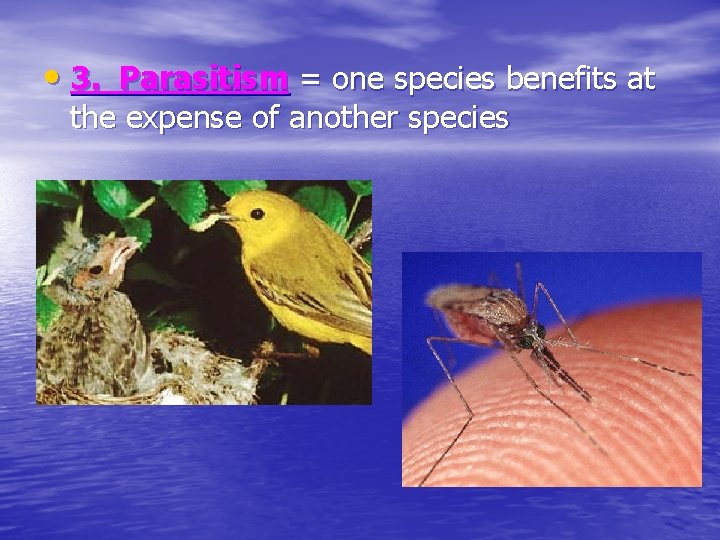 • 3. Parasitism = one species benefits at the expense of another species